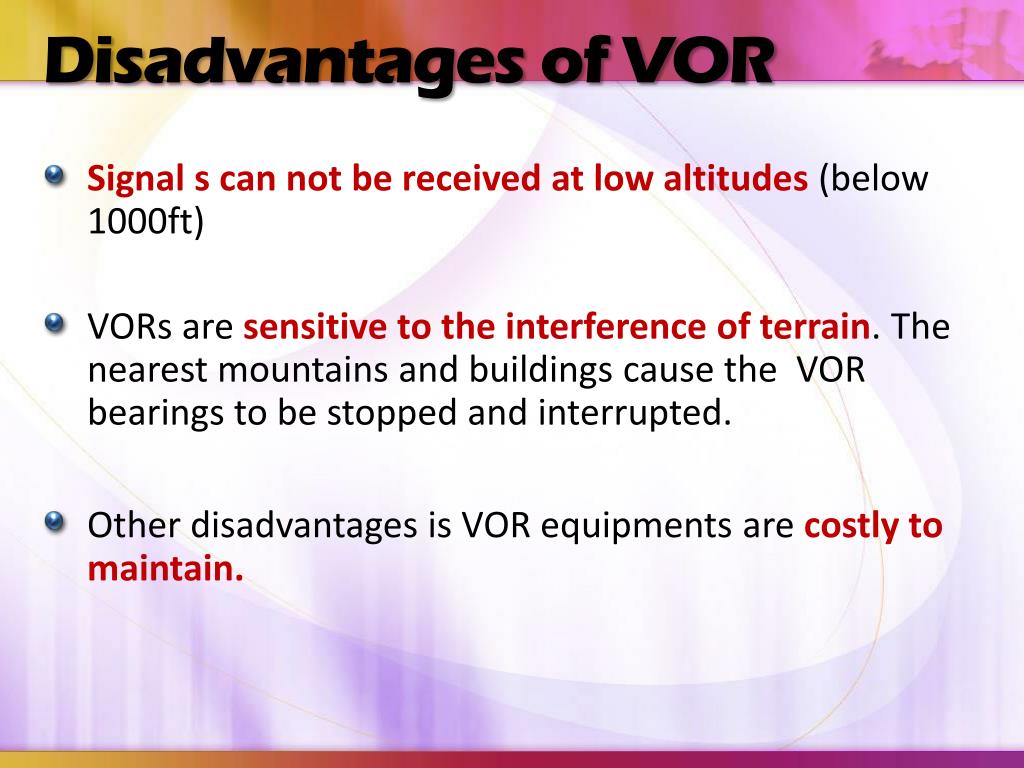 Disadvantages of VOR

Signal s can not be received at low altitudes (below 1000ft)

VORs are sensitive to the interference of terrain. The nearest mountains and buildings cause the VOR bearings to be stopped and interrupted.

Other disadvantages is VOR equipments are costly to maintain.